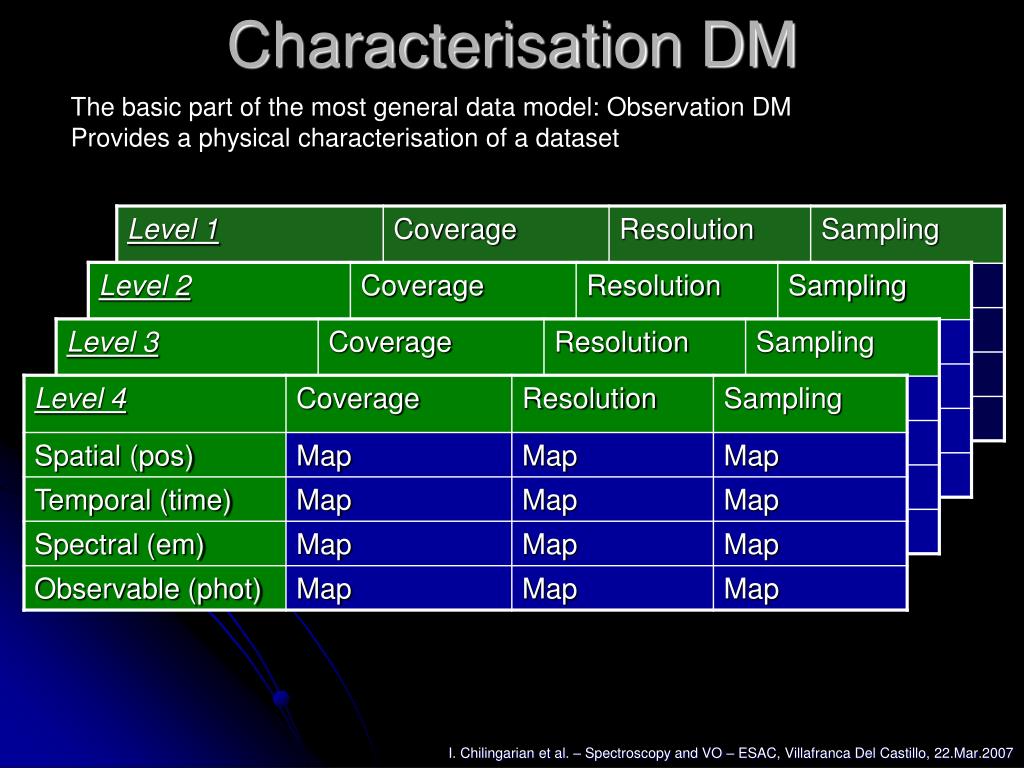 Characterisation DM

The basic part of the most general data model: Observation DM
Provides a physical characterisation of a dataset

| Level 1 | Coverage | Resolution | Sampling |
|---|---|---|---|

| Level 2 | Coverage | Resolution | Sampling |
|---|---|---|---|

| Level 3 | Coverage | Resolution | Sampling |
|---|---|---|---|

| Level 4 | Coverage | Resolution | Sampling |
|---|---|---|---|
| Spatial (pos) | Map | Map | Map |
| Temporal (time) | Map | Map | Map |
| Spectral (em) | Map | Map | Map |
| Observable (phot) | Map | Map | Map |

I. Chilingarian et al. – Spectroscopy and VO – ESAC, Villafranca Del Castillo, 22.Mar.2007